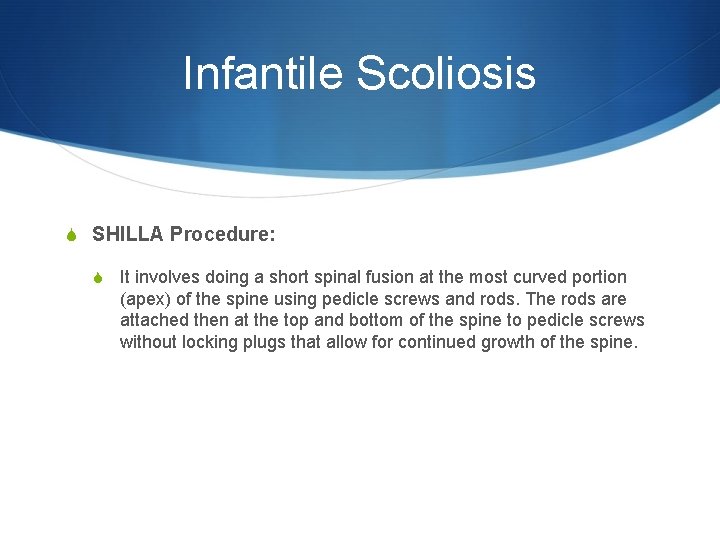 Infantile Scoliosis

SHILLA Procedure:

It involves doing a short spinal fusion at the most curved portion (apex) of the spine using pedicle screws and rods. The rods are attached then at the top and bottom of the spine to pedicle screws without locking plugs that allow for continued growth of the spine.